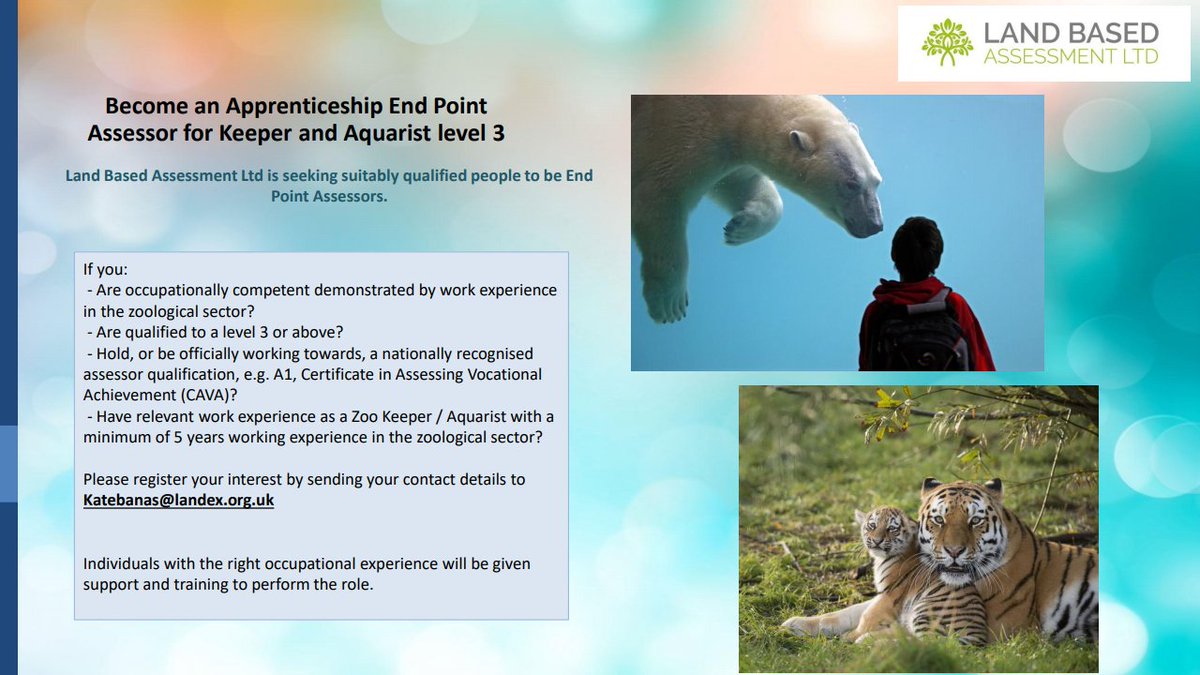 LAND BASED ASSESSMENT LTD

Become an Apprenticeship End Point Assessor for Keeper and Aquarist level 3

Land Based Assessment Ltd is seeking suitably qualified people to be End Point Assessors.

If you:
- Are occupationally competent demonstrated by work experience in the zoological sector?
- Are qualified to a level 3 or above?
- Hold, or be officially working towards, a nationally recognised assessor qualification, e.g. A1, Certificate in Assessing Vocational Achievement (CAVA)?
- Have relevant work experience as a Zoo Keeper / Aquarist with a minimum of 5 years working experience in the zoological sector?

Please register your interest by sending your contact details to Katebanas@landex.org.uk

Individuals with the right occupational experience will be given support and training to perform the role.